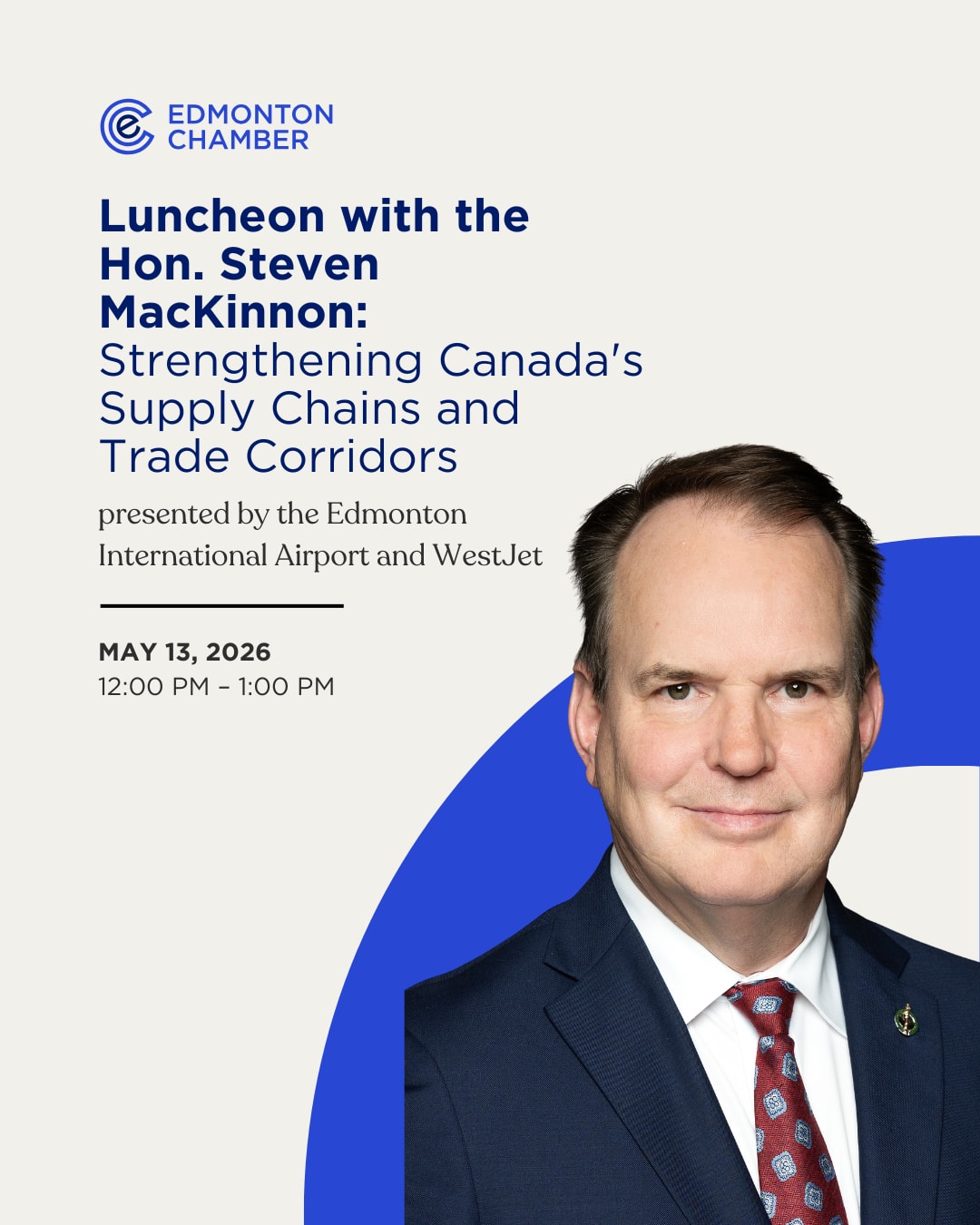 EDMONTON CHAMBER

Luncheon with the Hon. Steven MacKinnon: Strengthening Canada's Supply Chains and Trade Corridors

presented by the Edmonton International Airport and WestJet

MAY 13, 2026
12:00 PM – 1:00 PM